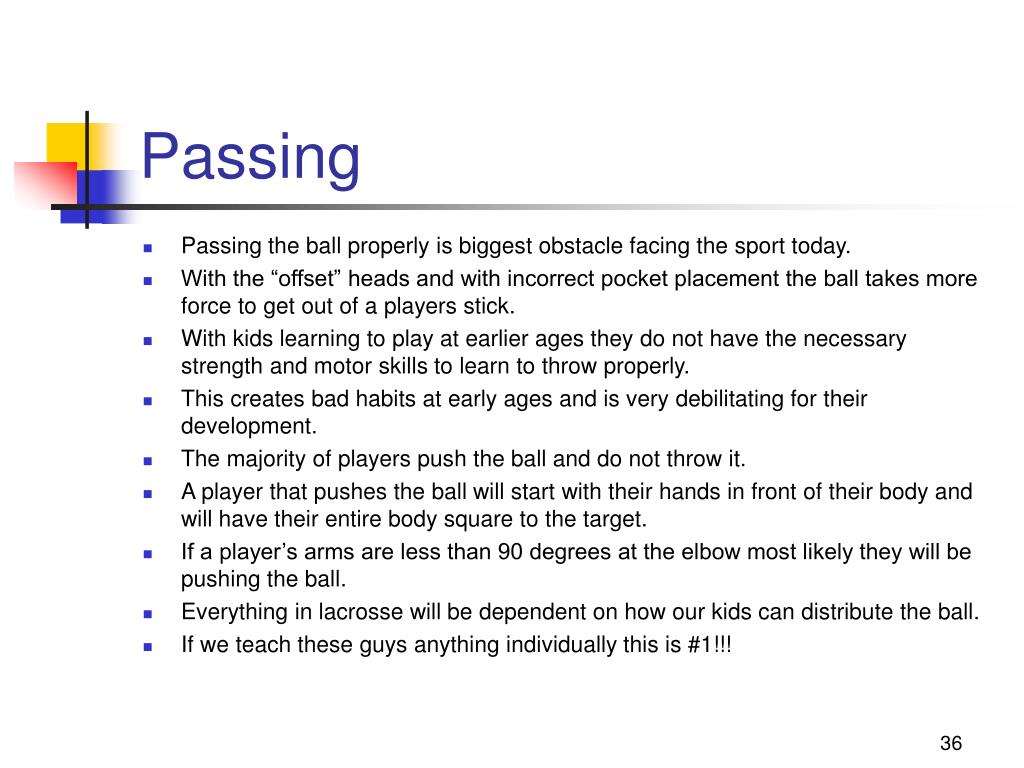 Passing

- Passing the ball properly is biggest obstacle facing the sport today.
- With the “offset” heads and with incorrect pocket placement the ball takes more force to get out of a players stick.
- With kids learning to play at earlier ages they do not have the necessary strength and motor skills to learn to throw properly.
- This creates bad habits at early ages and is very debilitating for their development.
- The majority of players push the ball and do not throw it.
- A player that pushes the ball will start with their hands in front of their body and will have their entire body square to the target.
- If a player’s arms are less than 90 degrees at the elbow most likely they will be pushing the ball.
- Everything in lacrosse will be dependent on how our kids can distribute the ball.
- If we teach these guys anything individually this is #1!!!

36